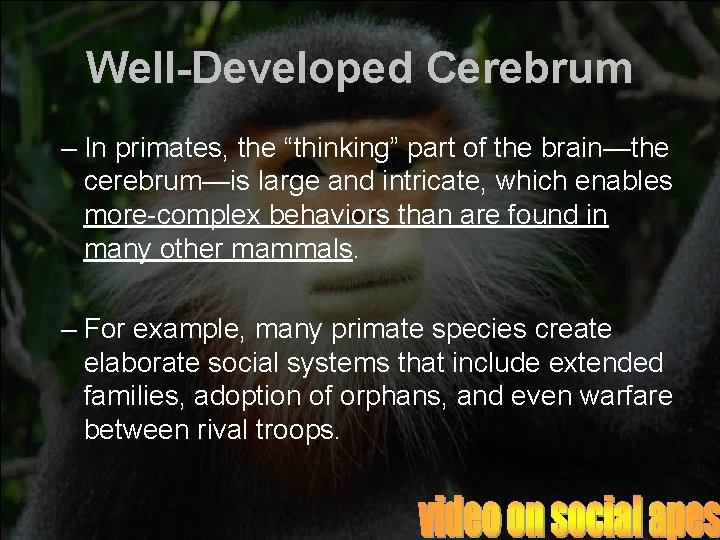 Well-Developed Cerebrum

– In primates, the “thinking” part of the brain—the cerebrum—is large and intricate, which enables more-complex behaviors than are found in many other mammals.

– For example, many primate species create elaborate social systems that include extended families, adoption of orphans, and even warfare between rival troops.

video on social apes